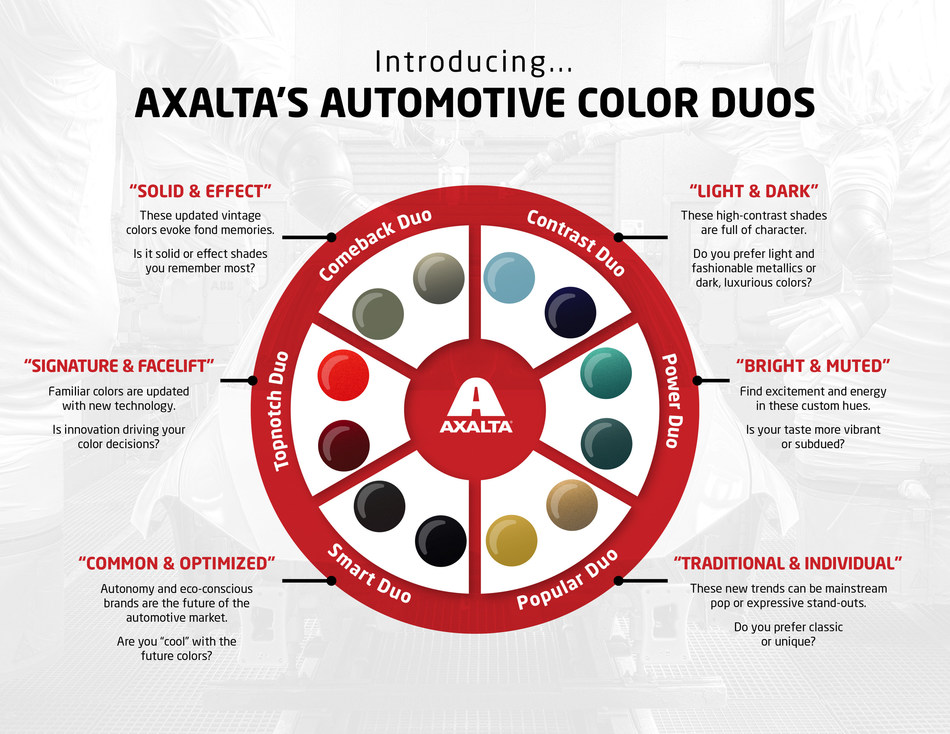 Introducing...
AXALTA'S AUTOMOTIVE COLOR DUOS

"SOLID & EFFECT"
These updated vintage colors evoke fond memories.

Is it solid or effect shades you remember most?

"SIGNATURE & FACELIFT"
Familiar colors are updated with new technology.

Is innovation driving your color decisions?

"COMMON & OPTIMIZED"
Autonomy and eco-conscious brands are the future of the automotive market.

Are you "cool" with the future colors?

Comeback Duo
Contrast Duo
Power Duo
Popular Duo
Smart Duo
Topnotch Duo

AXALTA

"LIGHT & DARK"
These high-contrast shades are full of character.

Do you prefer light and fashionable metallics or dark, luxurious colors?

"BRIGHT & MUTED"
Find excitement and energy in these custom hues.

Is your taste more vibrant or subdued?

"TRADITIONAL & INDIVIDUAL"
These new trends can be mainstream pop or expressive stand-outs.

Do you prefer classic or unique?